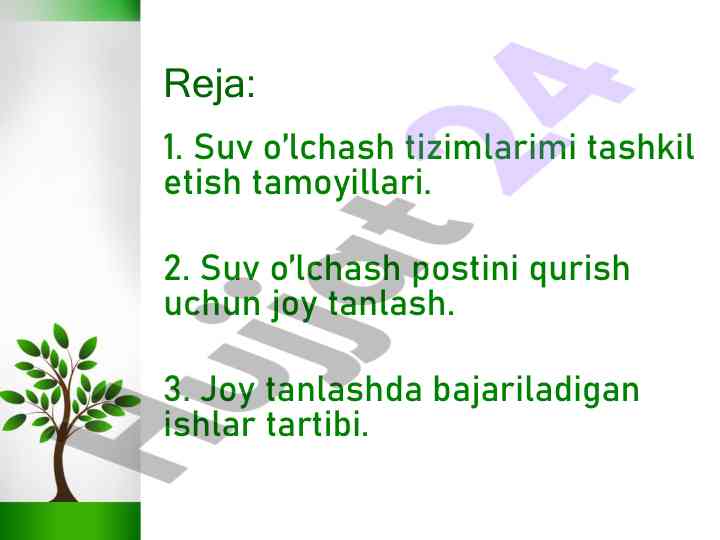 Reja:

1. Suv o'lchash tizimlarimi tashkil etish tamoyillari.

2. Suv o'lchash postini qurish uchun joy tanlash.

3. Joy tanlashda bajariladigan ishlar tartibi.

Hujjat 24